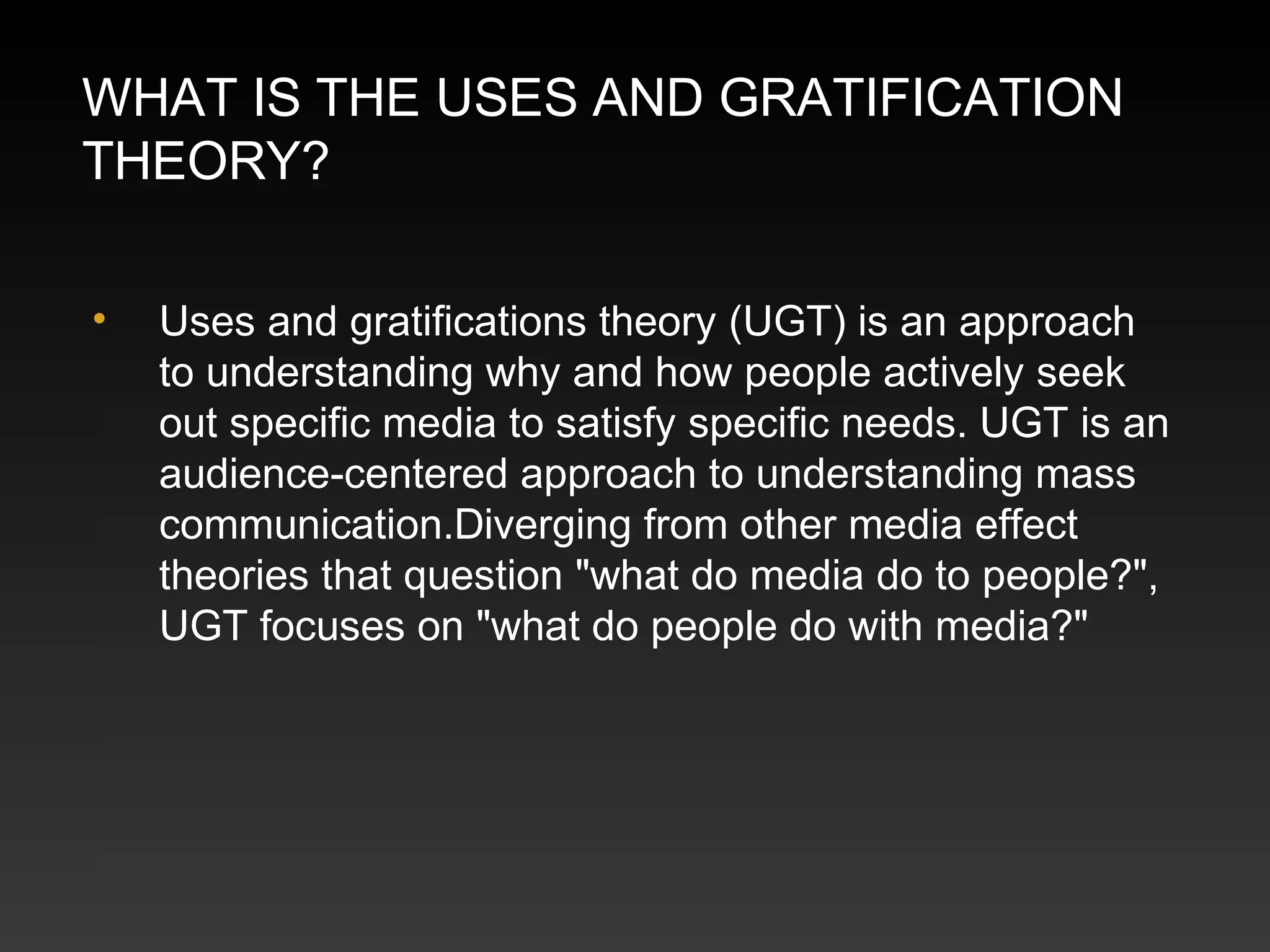 WHAT IS THE USES AND GRATIFICATION THEORY?

• Uses and gratifications theory (UGT) is an approach to understanding why and how people actively seek out specific media to satisfy specific needs. UGT is an audience-centered approach to understanding mass communication.Diverging from other media effect theories that question "what do media do to people?", UGT focuses on "what do people do with media?"